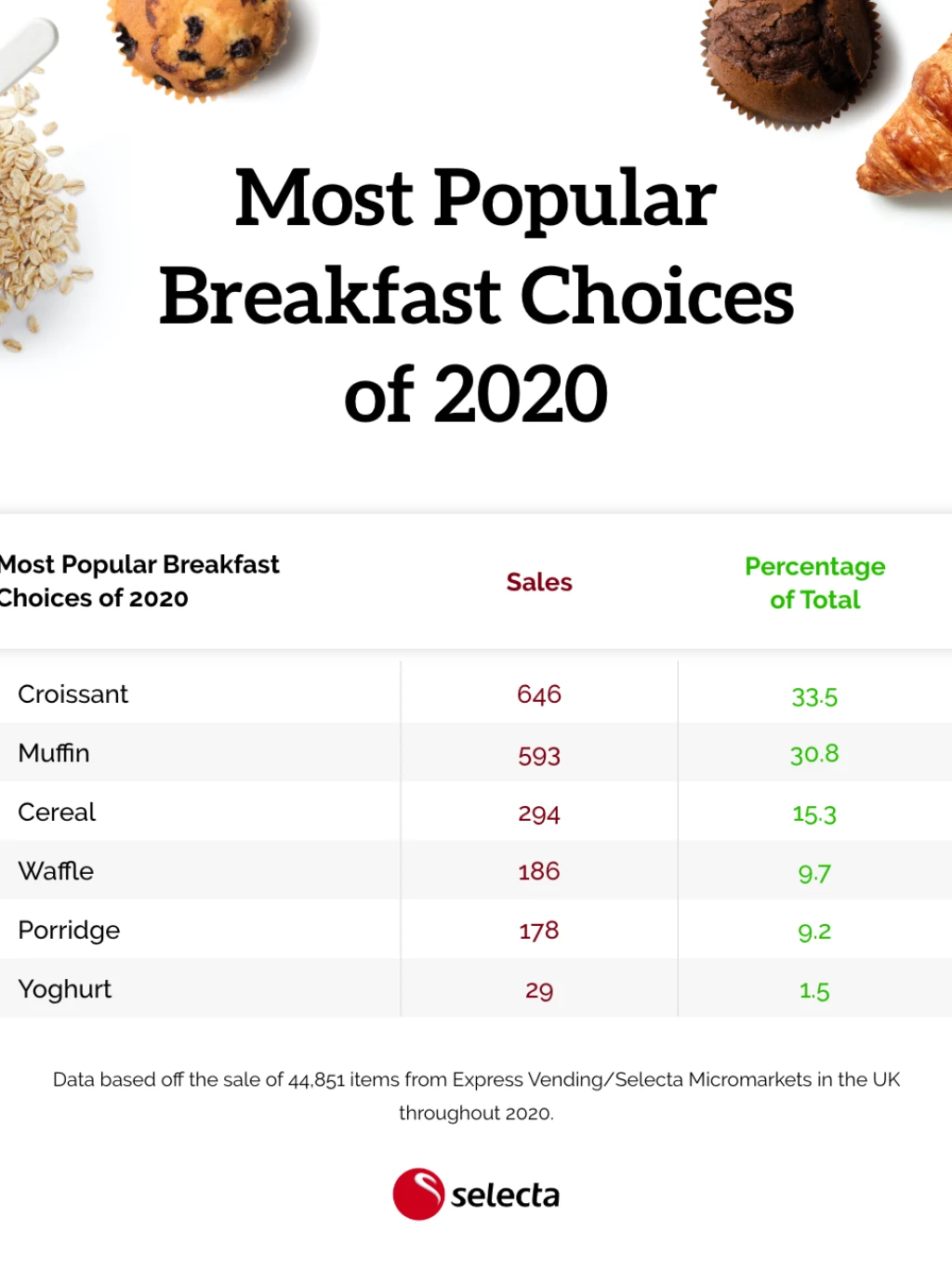 Most Popular Breakfast Choices of 2020

| Most Popular Breakfast Choices of 2020 | Sales | Percentage of Total |
|---|---|---|
| Croissant | 646 | 33.5 |
| Muffin | 593 | 30.8 |
| Cereal | 294 | 15.3 |
| Waffle | 186 | 9.7 |
| Porridge | 178 | 9.2 |
| Yoghurt | 29 | 1.5 |

Data based off the sale of 44,851 items from Express Vending/Selecta Micromarkets in the UK throughout 2020.

selecta